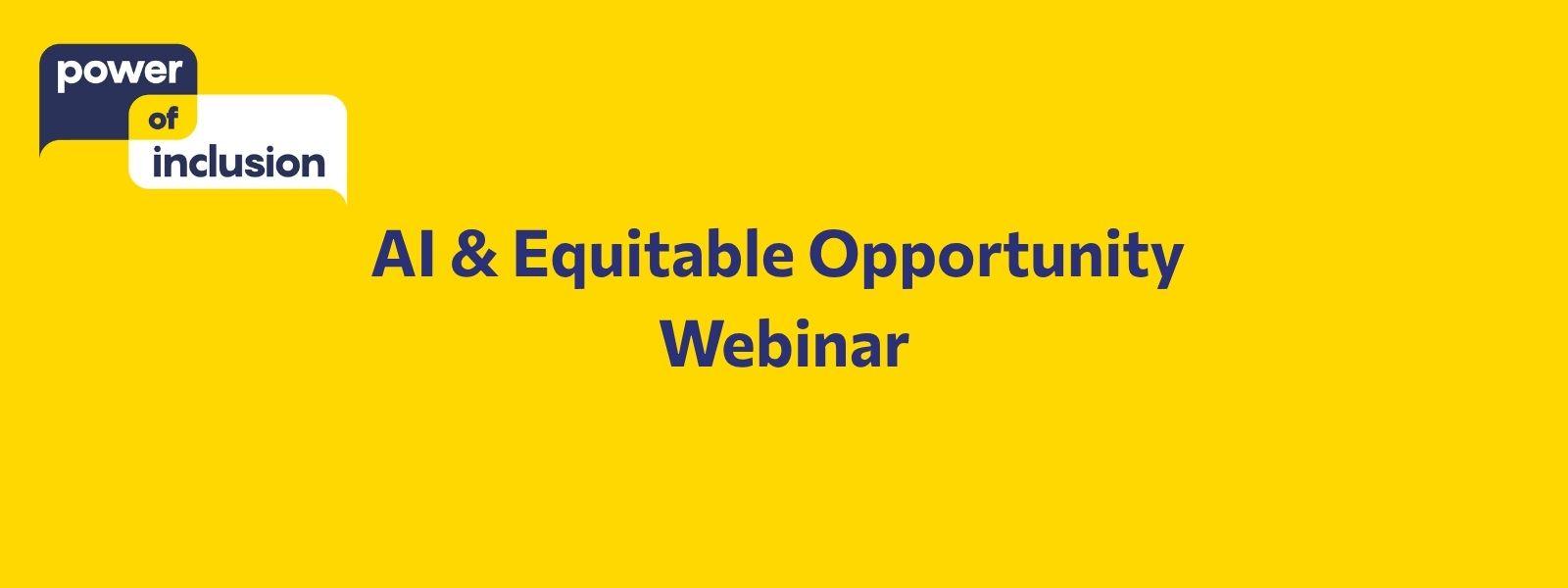 power
of
inclusion

AI & Equitable Opportunity Webinar